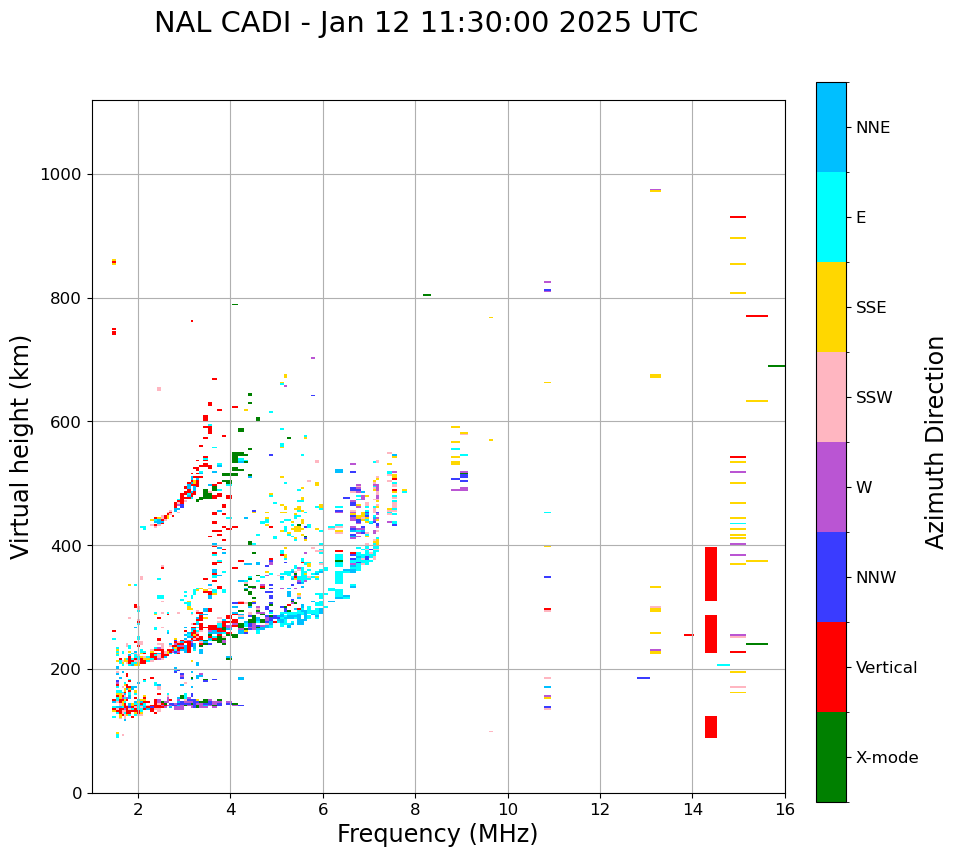 NAL CADI - Jan 12 11:30:00 2025 UTC

Virtual height (km)

1000
800
600
400
200
0

2
4
6
8
10
12
14
16

Frequency (MHz)

NNE
E
SSE
SSW
W
NNW
Vertical
X-mode

Azimuth Direction